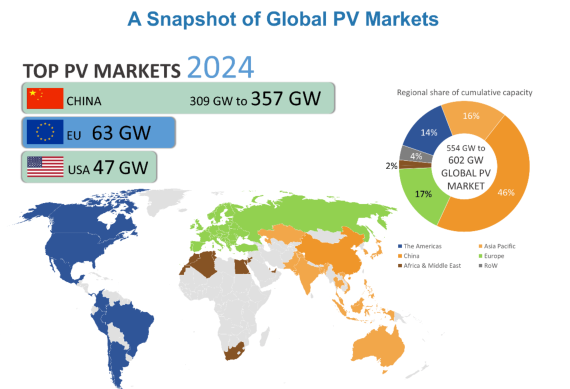 A Snapshot of Global PV Markets

TOP PV MARKETS 2024

CHINA 309 GW to 357 GW

EU 63 GW

USA 47 GW

Regional share of cumulative capacity

14%
16%
4%
2%
17%
46%

554 GW to 602 GW GLOBAL PV MARKET

The Americas
Asia Pacific
China
Europe
Africa & Middle East
RoW